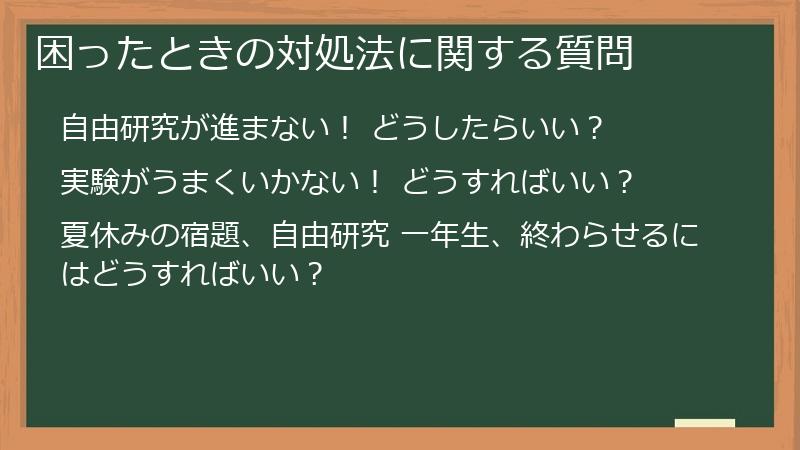 困ったときの対処法に関する質問

自由研究が進まない！ どうしたらいい？

実験がうまくいかない！ どうすればいい？

夏休みの宿題、自由研究 一年生、終わらせるにはどうすればいい？